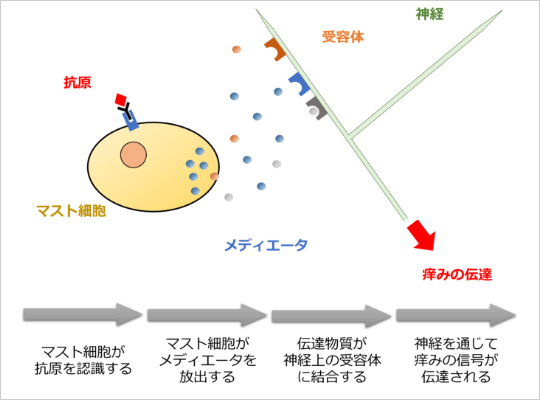 神経

受容体

抗原

マスト細胞

メディエータ

痒みの伝達

マスト細胞が抗原を認識する

マスト細胞がメディエータを放出する

伝達物質が神経上の受容体に結合する

神経を通じて痒みの信号が伝達される